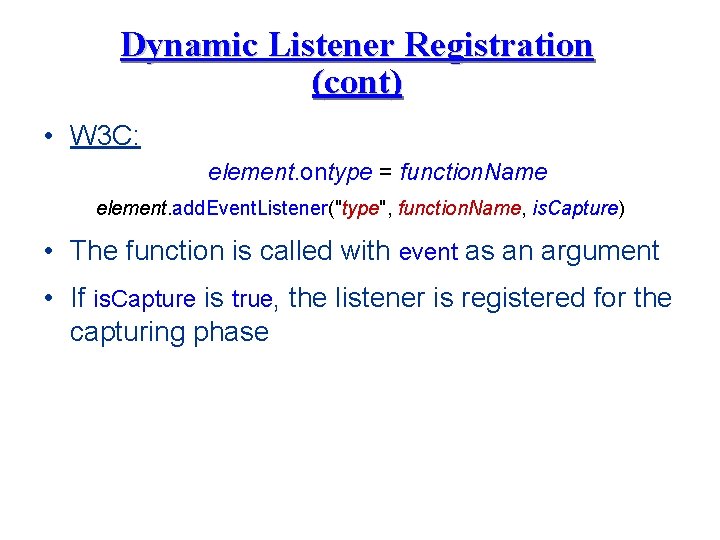 Dynamic Listener Registration (cont)

• W3C:

element.ontype = functionName

element.addEventListener("type", functionName, isCapture)

• The function is called with event as an argument

• If isCapture is true, the listener is registered for the capturing phase